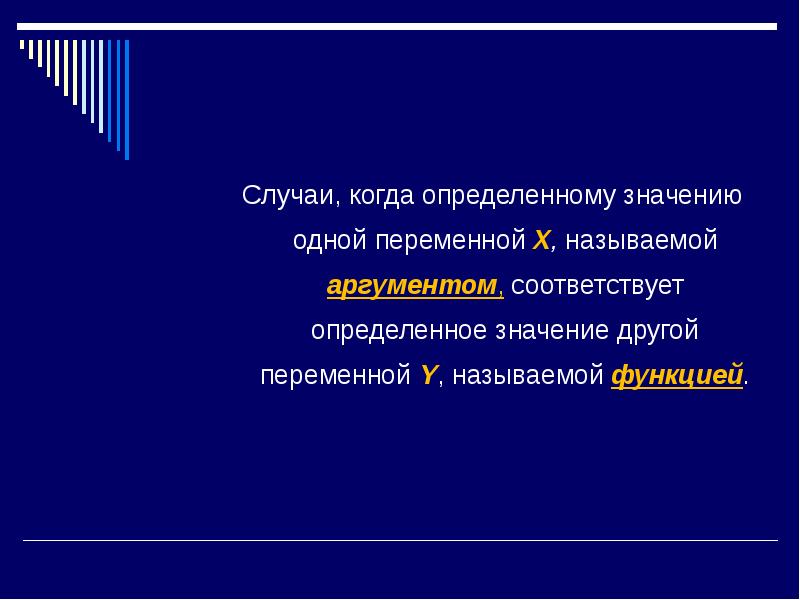 Случаи, когда определенному значению одной переменной X, называемой аргументом, соответствует определенное значение другой переменной Y, называемой функцией.